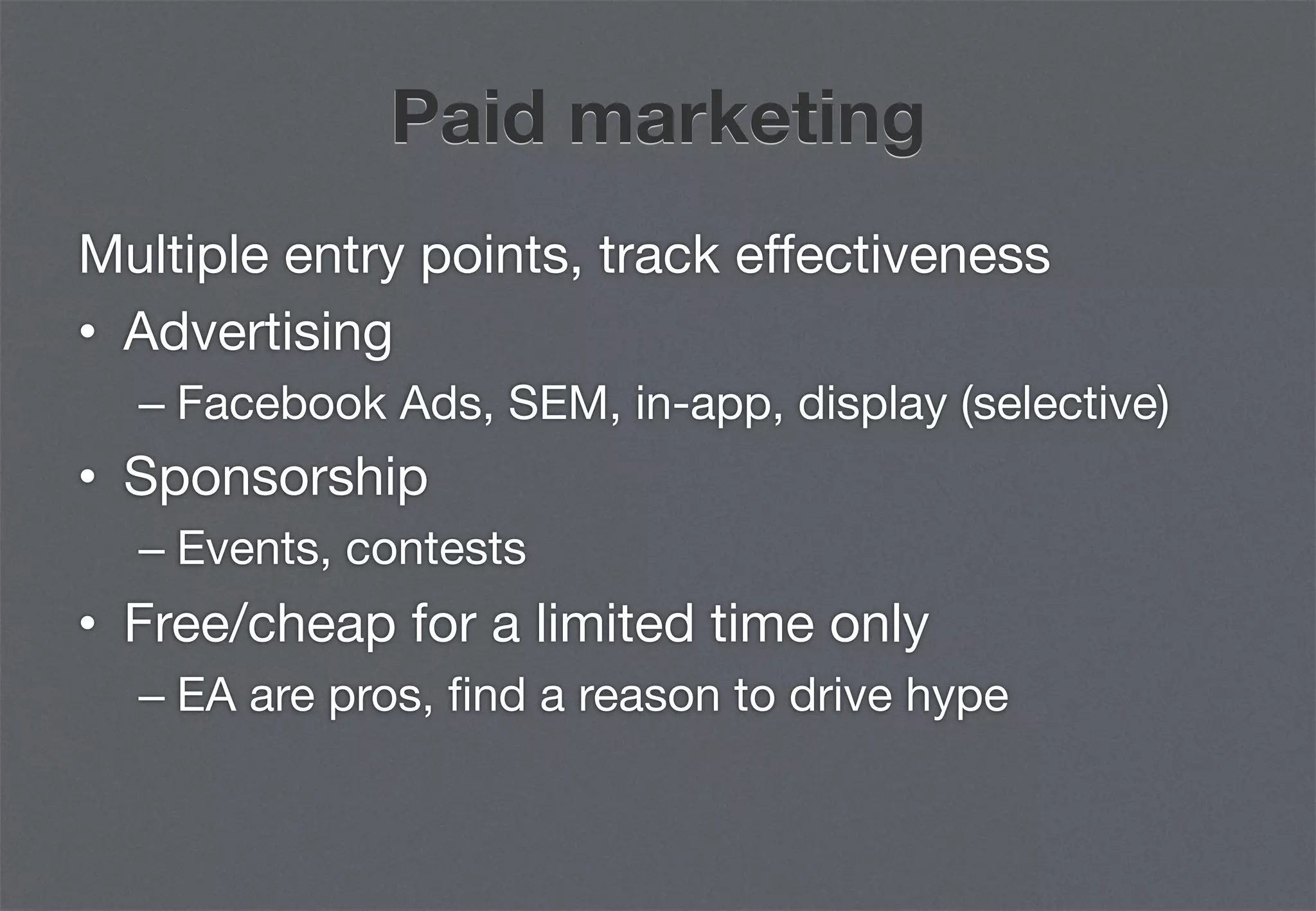 Paid marketing

Multiple entry points, track effectiveness

• Advertising
  – Facebook Ads, SEM, in-app, display (selective)
• Sponsorship
  – Events, contests
• Free/cheap for a limited time only
  – EA are pros, find a reason to drive hype